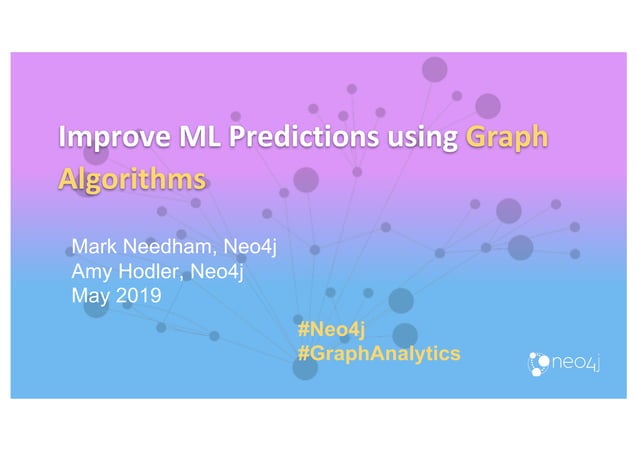 Improve ML Predictions using Graph Algorithms

Mark Needham, Neo4j
Amy Hodler, Neo4j
May 2019

#Neo4j
#GraphAnalytics

neo4j